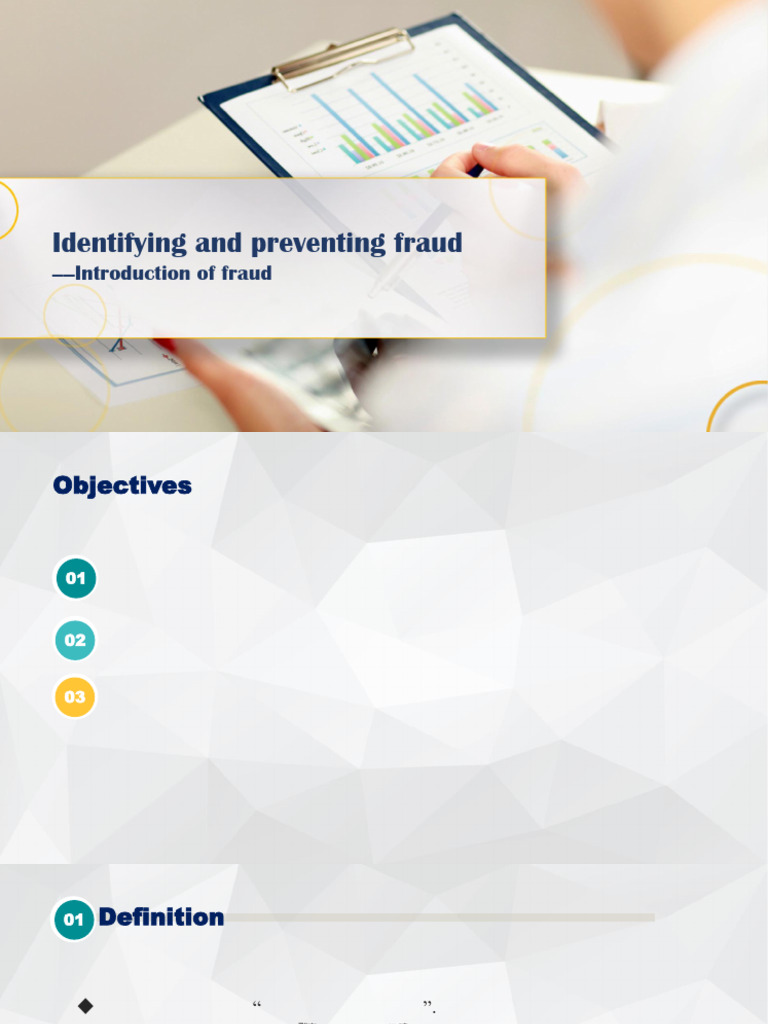 Identifying and preventing fraud
—Introduction of fraud

Objectives

01

02

03

01 Definition

◆ “ ”.